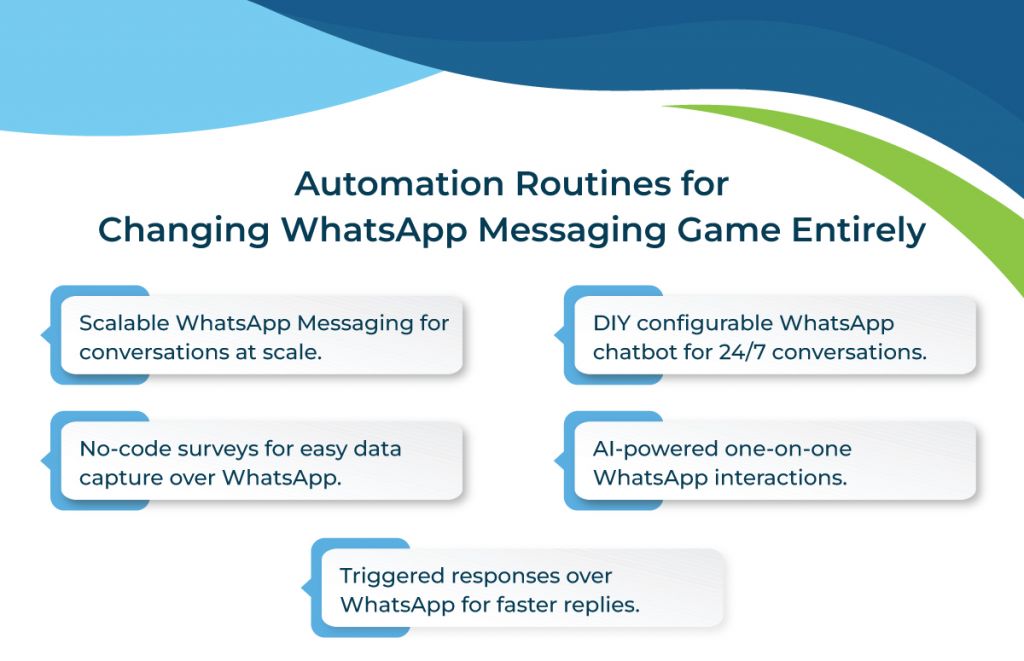 Automation Routines for Changing WhatsApp Messaging Game Entirely

Scalable WhatsApp Messaging for conversations at scale.

DIY configurable WhatsApp chatbot for 24/7 conversations.

No-code surveys for easy data capture over WhatsApp.

AI-powered one-on-one WhatsApp interactions.

Triggered responses over WhatsApp for faster replies.